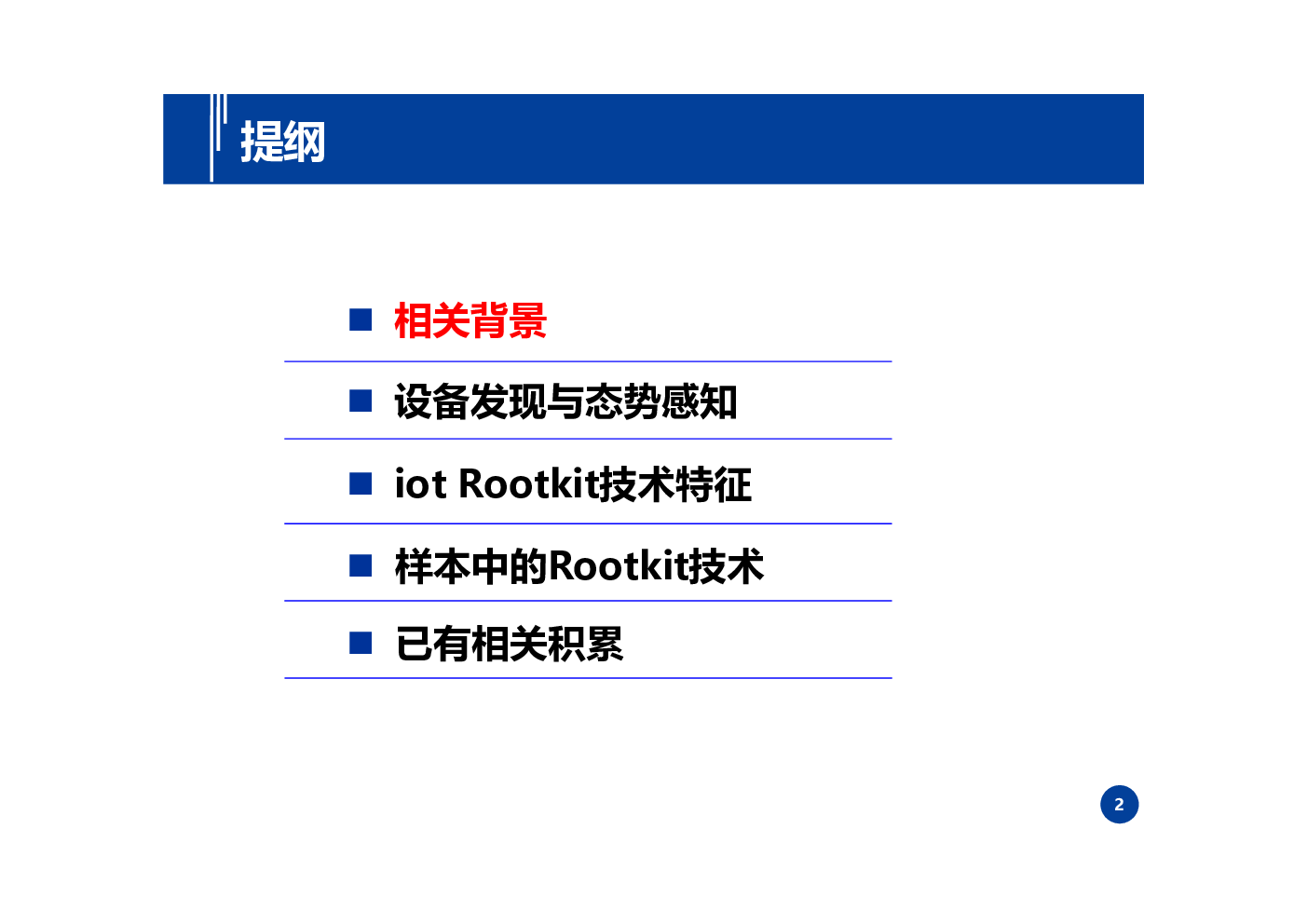 提纲

■ 相关背景

■ 设备发现与态势感知

■ iot Rootkit技术特征

■ 样本中的Rootkit技术

■ 已有相关积累

2